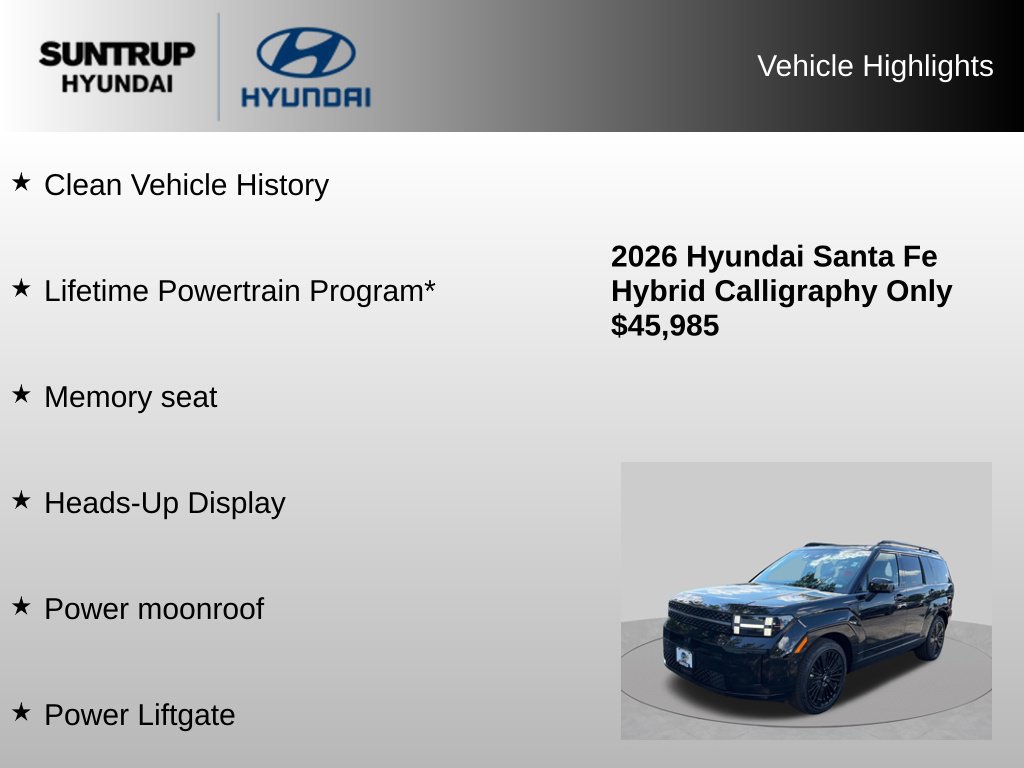 SUNTRUP HYUNDAI

HYUNDAI

Vehicle Highlights

★ Clean Vehicle History

★ Lifetime Powertrain Program*

★ Memory seat

★ Heads-Up Display

★ Power moonroof

★ Power Liftgate

2026 Hyundai Santa Fe Hybrid Calligraphy Only $45,985